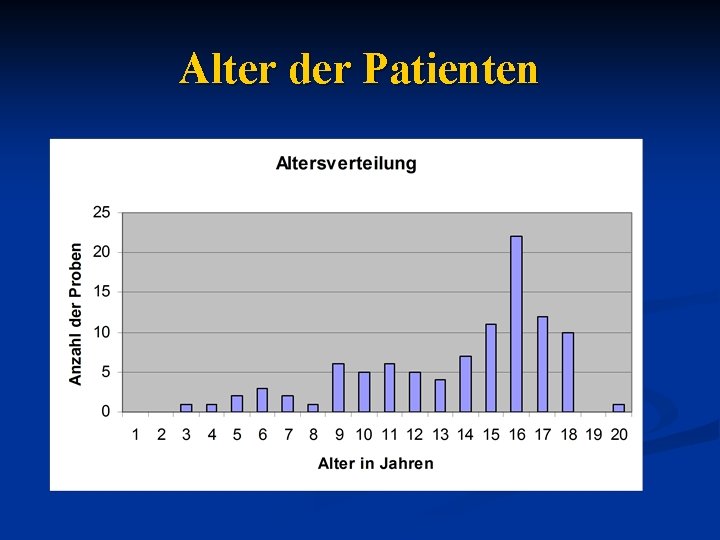 Alter der Patienten

Altersverteilung

Anzahl der Proben

25
20
15
10
5
0

1 2 3 4 5 6 7 8 9 10 11 12 13 14 15 16 17 18 19 20

Alter in Jahren